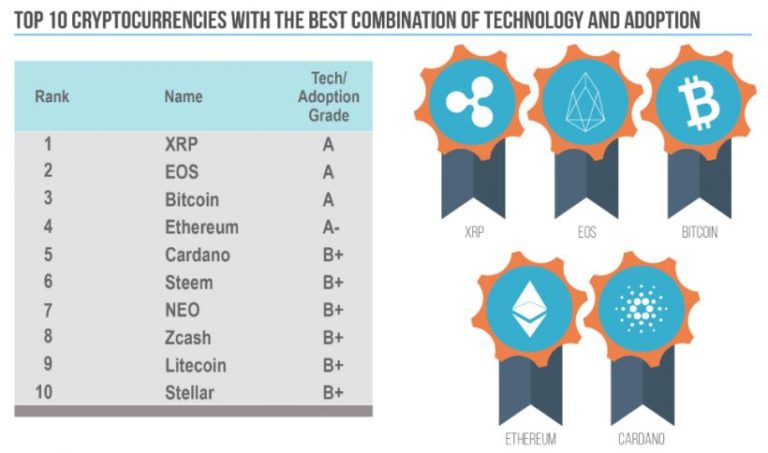 TOP 10 CRYPTOCURRENCIES WITH THE BEST COMBINATION OF TECHNOLOGY AND ADOPTION

| Rank | Name | Tech/ Adoption Grade |
|---|---|---|
| 1 | XRP | A |
| 2 | EOS | A |
| 3 | Bitcoin | A |
| 4 | Ethereum | A- |
| 5 | Cardano | B+ |
| 6 | Steem | B+ |
| 7 | NEO | B+ |
| 8 | Zcash | B+ |
| 9 | Litecoin | B+ |
| 10 | Stellar | B+ |

XRP

EOS

BITCOIN

ETHEREUM

CARDANO